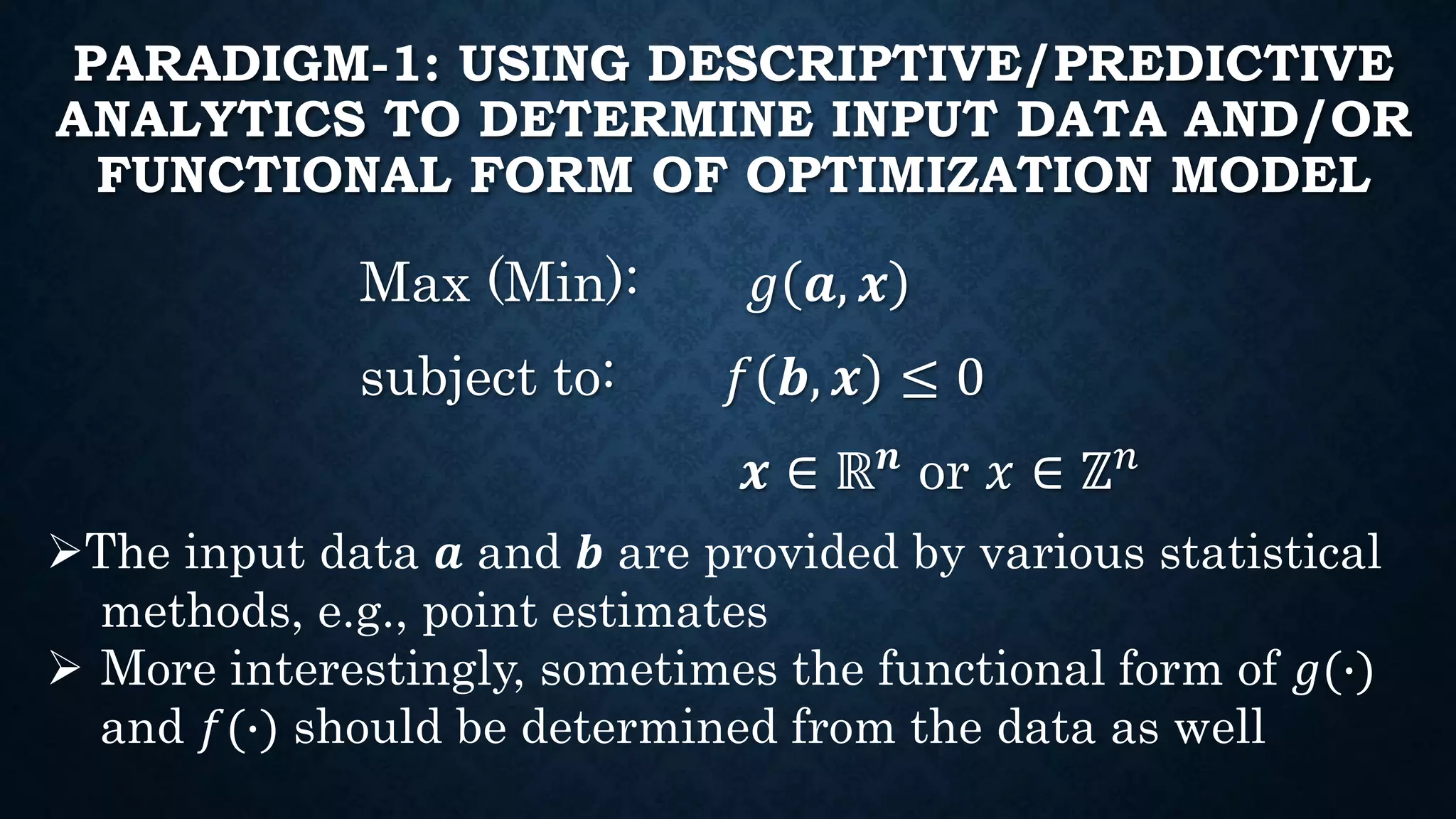 PARADIGM-1: USING DESCRIPTIVE/PREDICTIVE ANALYTICS TO DETERMINE INPUT DATA AND/OR FUNCTIONAL FORM OF OPTIMIZATION MODEL

Max (Min): $g(\boldsymbol{a}, \boldsymbol{x})$

subject to: $f(\boldsymbol{b}, \boldsymbol{x}) \leq 0$

$\boldsymbol{x} \in \mathbb{R}^{\boldsymbol{n}}$ or $x \in \mathbb{Z}^n$

➢The input data $\boldsymbol{a}$ and $\boldsymbol{b}$ are provided by various statistical methods, e.g., point estimates

➢ More interestingly, sometimes the functional form of $g(\cdot)$ and $f(\cdot)$ should be determined from the data as well